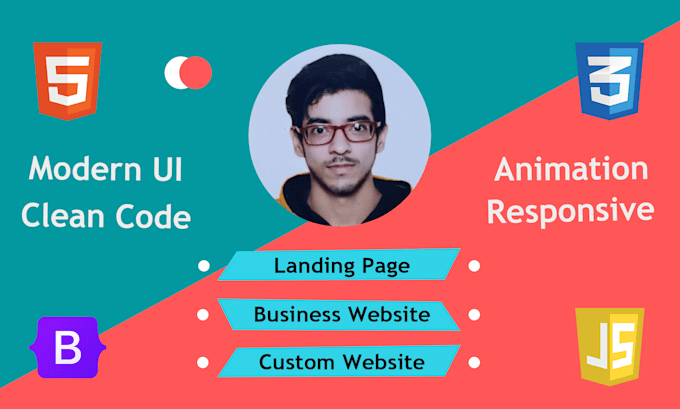 5

3

Modern UI
Clean Code

Animation
Responsive

Landing Page

Business Website

Custom Website

B

JS